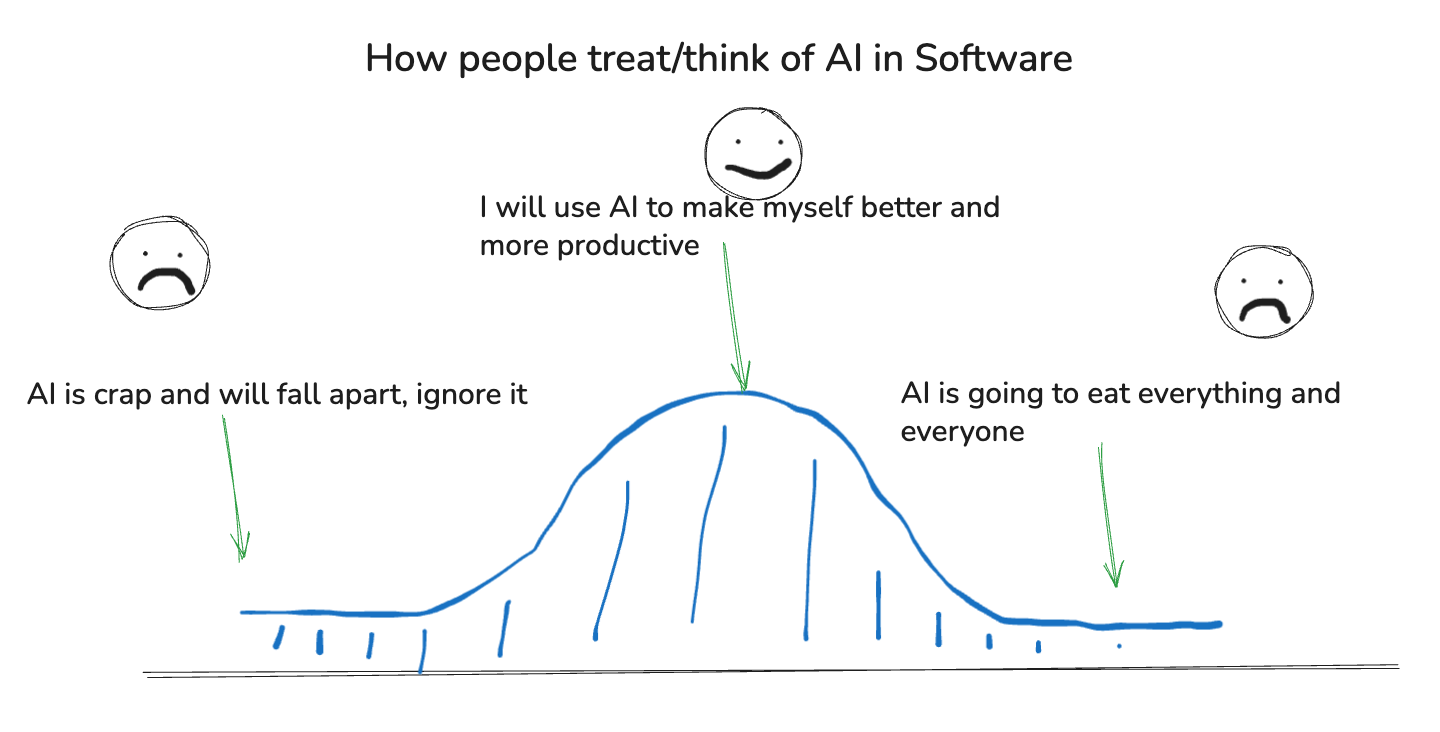 How people treat/think of AI in Software

I will use AI to make myself better and more productive

AI is crap and will fall apart, ignore it

AI is going to eat everything and everyone